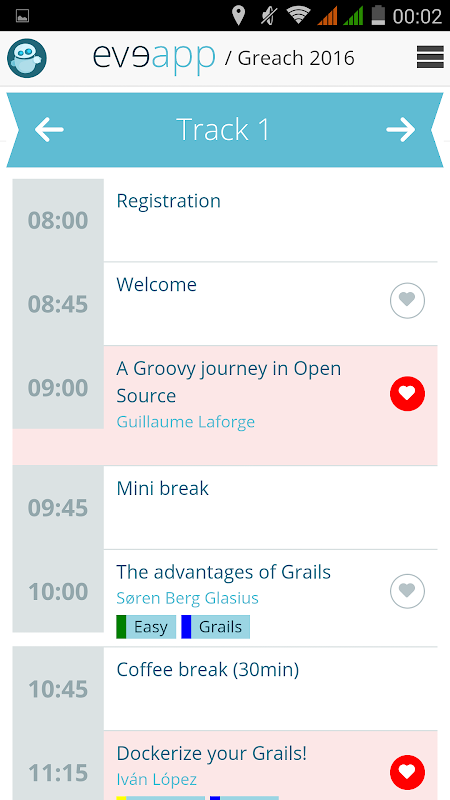 00:02

eveapp / Greach 2016

Track 1

08:00
Registration

08:45
Welcome

09:00
A Groovy journey in Open Source
Guillaume Laforge

09:45
Mini break

10:00
The advantages of Grails
Søren Berg Glasius
Easy Grails

10:45
Coffee break (30min)

11:15
Dockerize your Grails!
Iván López